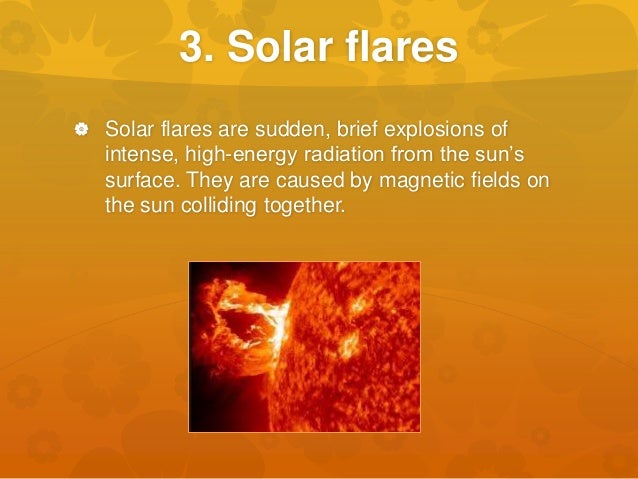 3. Solar flares

Solar flares are sudden, brief explosions of intense, high-energy radiation from the sun's surface. They are caused by magnetic fields on the sun colliding together.